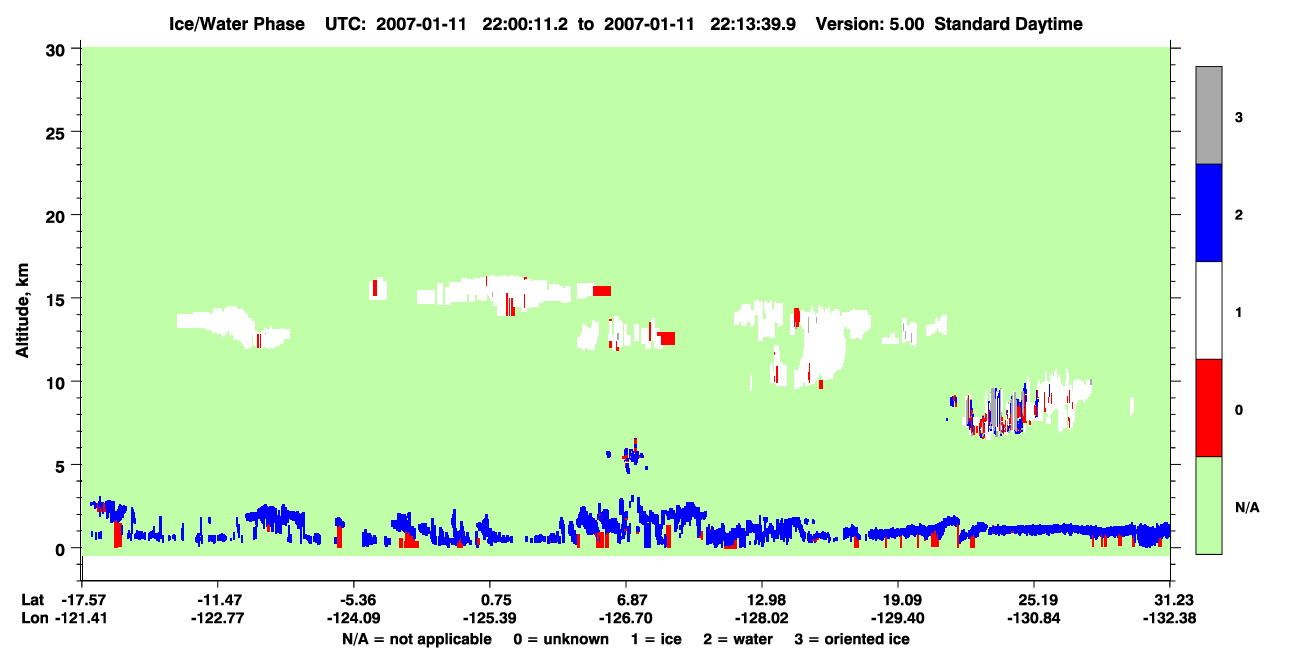 Ice/Water Phase UTC: 2007-01-11 22:00:11.2 to 2007-01-11 22:13:39.9 Version: 5.00 Standard Daytime

Altitude, km

30
25
20
15
10
5
0

3
2
1
0
N/A

Lat -17.57 -11.47 -5.36 0.75 6.87 12.98 19.09 25.19 31.23
Lon -121.41 -122.77 -124.09 -125.39 -126.70 -128.02 -129.40 -130.84 -132.38

N/A = not applicable 0 = unknown 1 = ice 2 = water 3 = oriented ice